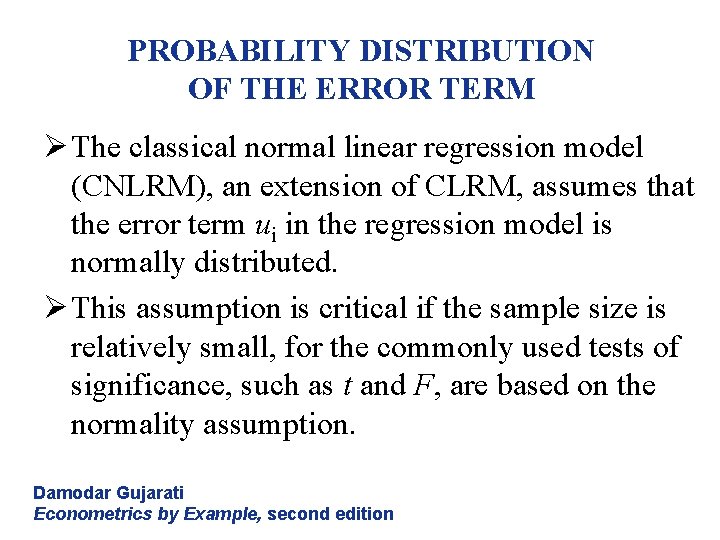 PROBABILITY DISTRIBUTION
OF THE ERROR TERM

➢ The classical normal linear regression model (CNLRM), an extension of CLRM, assumes that the error term $u_i$ in the regression model is normally distributed.

➢ This assumption is critical if the sample size is relatively small, for the commonly used tests of significance, such as $t$ and $F$, are based on the normality assumption.

Damodar Gujarati
Econometrics by Example, second edition